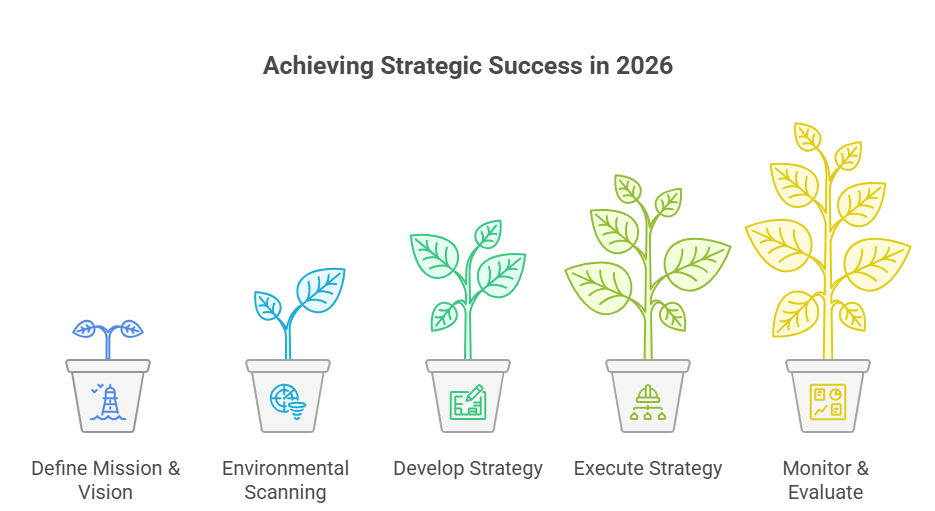 Achieving Strategic Success in 2026

Define Mission & Vision

Environmental Scanning

Develop Strategy

Execute Strategy

Monitor & Evaluate